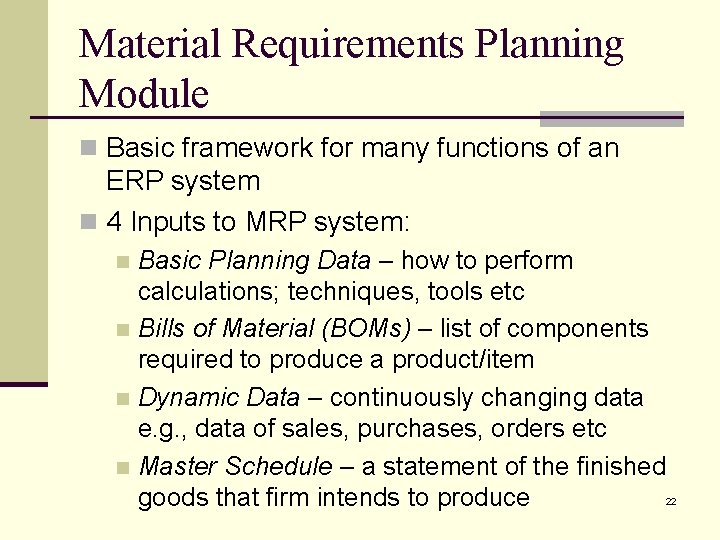 Material Requirements Planning Module

Basic framework for many functions of an ERP system

4 Inputs to MRP system:

Basic Planning Data – how to perform calculations; techniques, tools etc

Bills of Material (BOMs) – list of components required to produce a product/item

Dynamic Data – continuously changing data e.g., data of sales, purchases, orders etc

Master Schedule – a statement of the finished goods that firm intends to produce

22